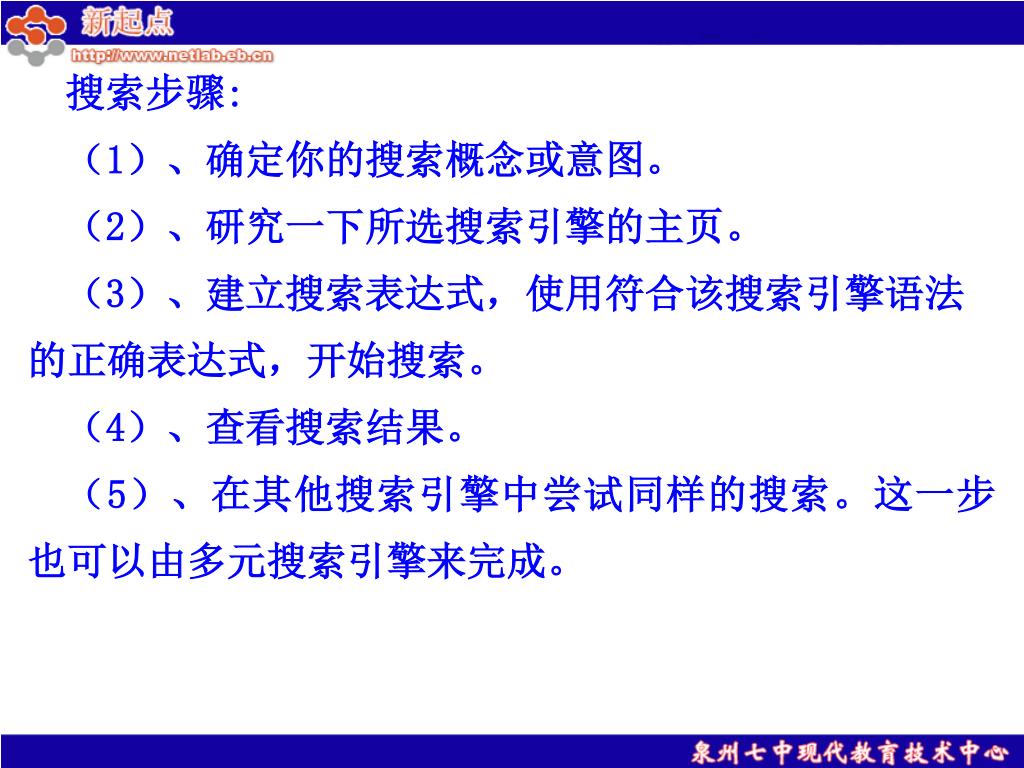 新起点
http://www.netlab.eb.cn

搜索步骤:

（1）、确定你的搜索概念或意图。

（2）、研究一下所选搜索引擎的主页。

（3）、建立搜索表达式，使用符合该搜索引擎语法的正确表达式，开始搜索。

（4）、查看搜索结果。

（5）、在其他搜索引擎中尝试同样的搜索。这一步也可以由多元搜索引擎来完成。

泉州七中现代教育技术中心